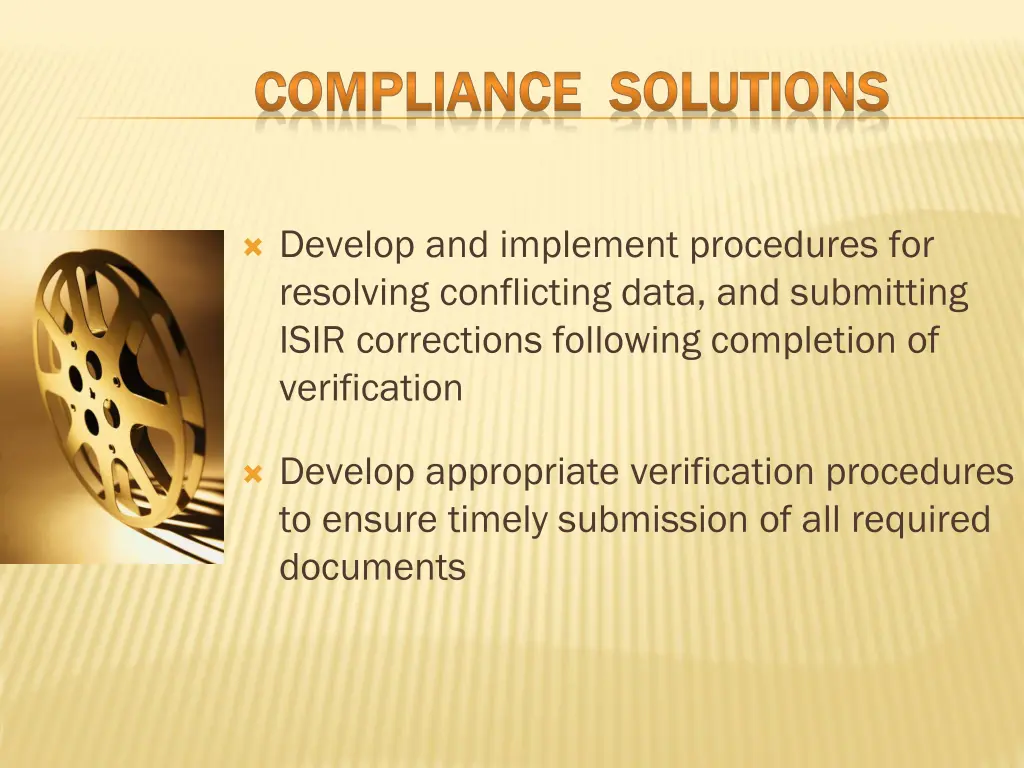 COMPLIANCE SOLUTIONS

Develop and implement procedures for resolving conflicting data, and submitting ISIR corrections following completion of verification

Develop appropriate verification procedures to ensure timely submission of all required documents